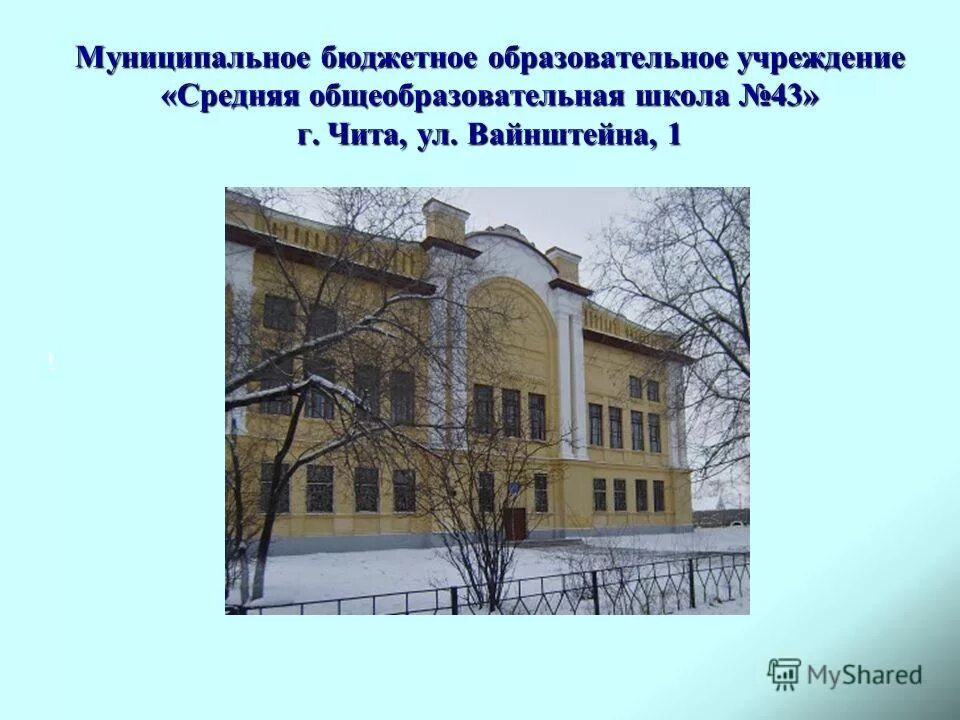 Муниципальное бюджетное образовательное учреждение «Средняя общеобразовательная школа №43» г. Чита, ул. Вайнштейна, 1

MyShared